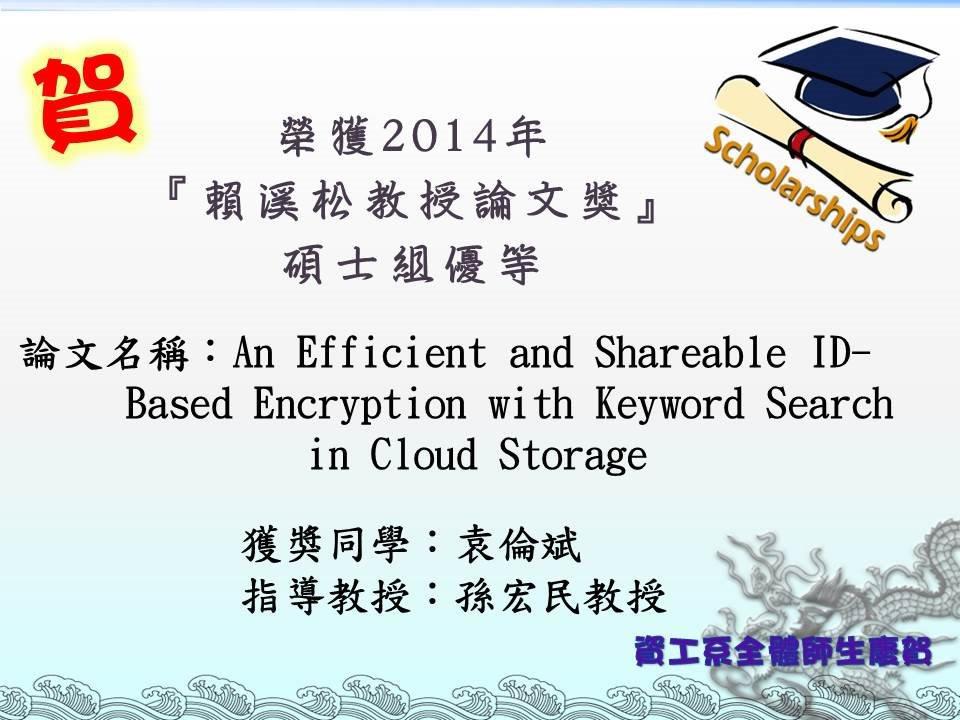 賀

Scholarships

榮獲2014年
『賴溪松教授論文獎』
碩士組優等

論文名稱：An Efficient and Shareable ID-Based Encryption with Keyword Search in Cloud Storage

獲獎同學：袁倫斌
指導教授：孫宏民教授

資工系全體師生慶賀